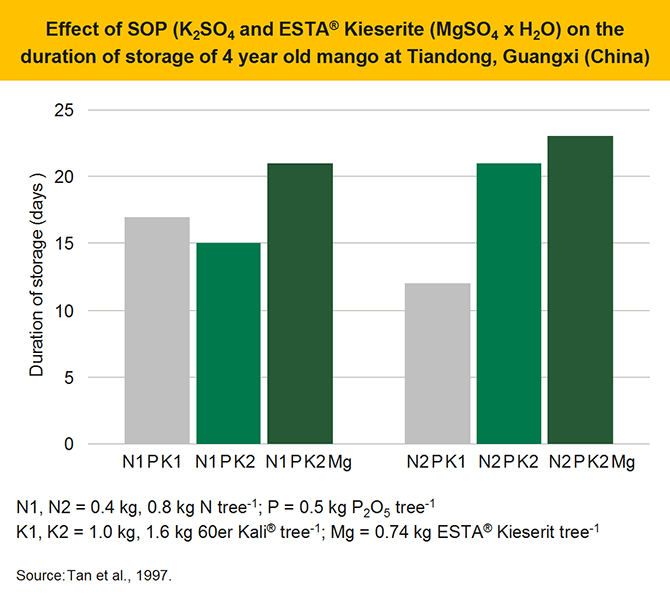 Effect of SOP ($K_2SO_4$ and ESTA® Kieserite ($MgSO_4$ x $H_2O$) on the duration of storage of 4 year old mango at Tiandong, Guangxi (China)

Duration of storage (days )

25
20
15
10
5
0

N1 P K1 N1 P K2 N1 P K2 Mg N2 P K1 N2 P K2 N2 P K2 Mg

N1, N2 = 0.4 kg, 0.8 kg N tree$^{-1}$; P = 0.5 kg $P_2O_5$ tree$^{-1}$
K1, K2 = 1.0 kg, 1.6 kg 60er Kali® tree$^{-1}$; Mg = 0.74 kg ESTA® Kieserit tree$^{-1}$

Source: Tan et al., 1997.